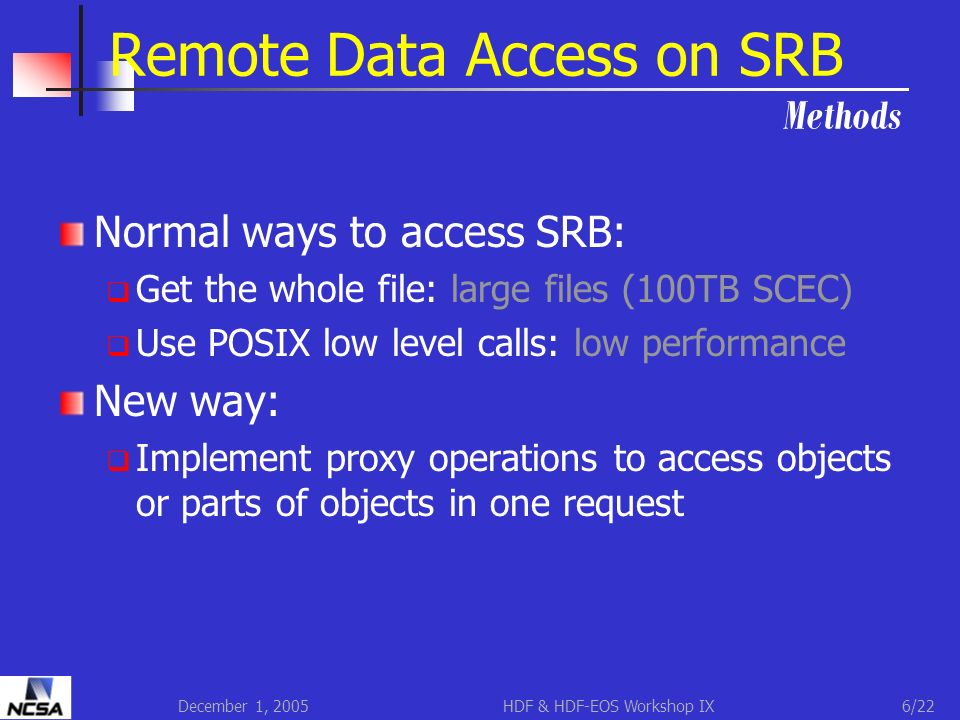 Remote Data Access on SRB

Methods

Normal ways to access SRB:

Get the whole file: large files (100TB SCEC)

Use POSIX low level calls: low performance

New way:

Implement proxy operations to access objects or parts of objects in one request

NCSA

December 1, 2005

HDF & HDF-EOS Workshop IX

6/22